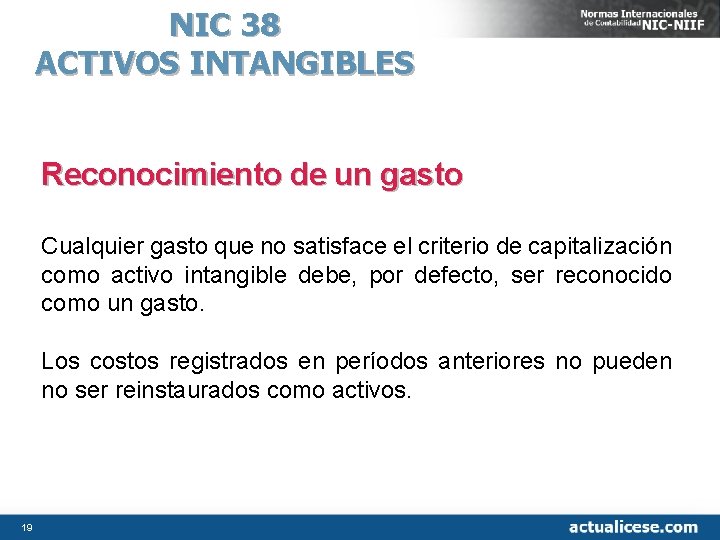 NIC 38
ACTIVOS INTANGIBLES

Normas Internacionales de Contabilidad NIC-NIIF

Reconocimiento de un gasto

Cualquier gasto que no satisface el criterio de capitalización como activo intangible debe, por defecto, ser reconocido como un gasto.

Los costos registrados en períodos anteriores no pueden no ser reinstaurados como activos.

19

actualicese.com